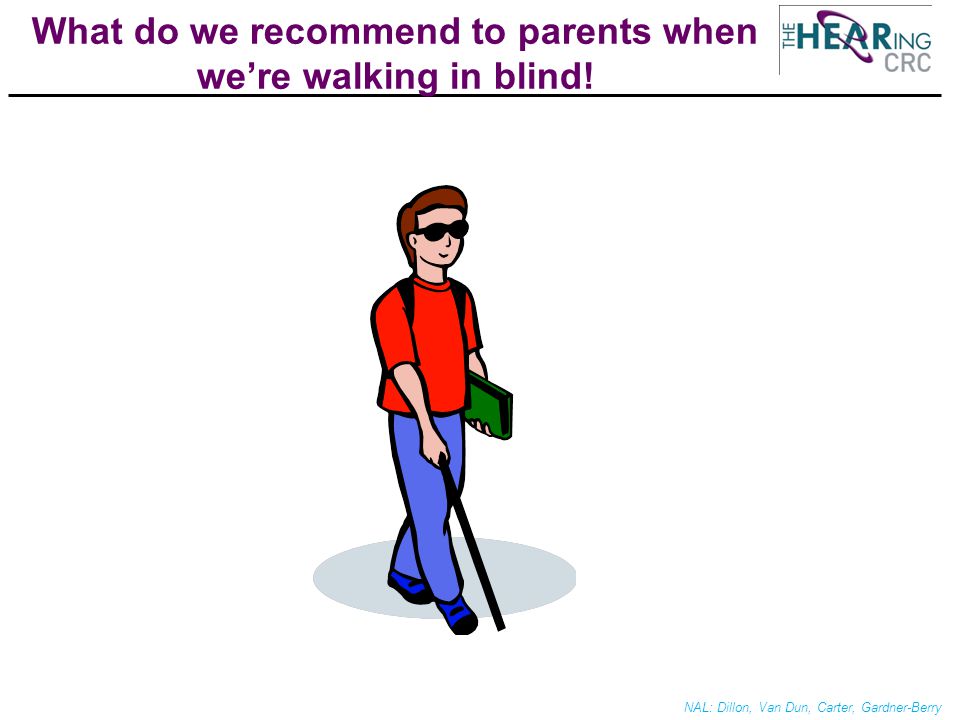 What do we recommend to parents when we're walking in blind!

THE HEARing CRC

NAL: Dillon, Van Dun, Carter, Gardner-Berry